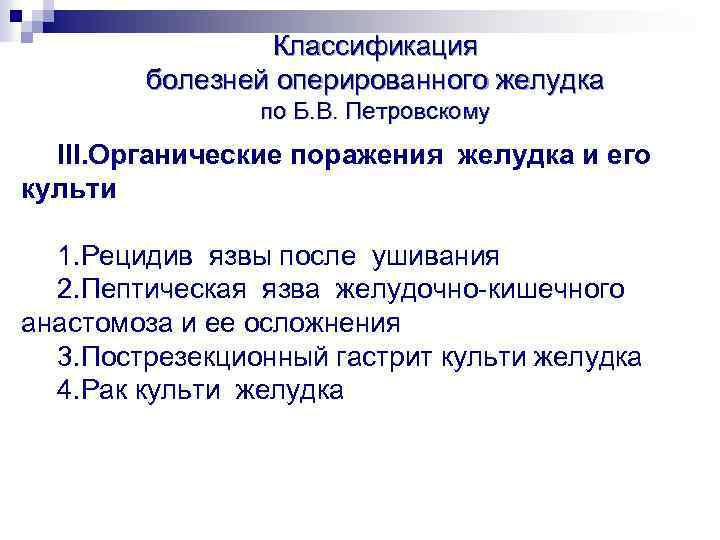 Классификация
болезней оперированного желудка
по Б.В. Петровскому

III.Органические поражения желудка и его культи

1.Рецидив язвы после ушивания
2.Пептическая язва желудочно-кишечного анастомоза и ее осложнения
3.Пострезекционный гастрит культи желудка
4.Рак культи желудка